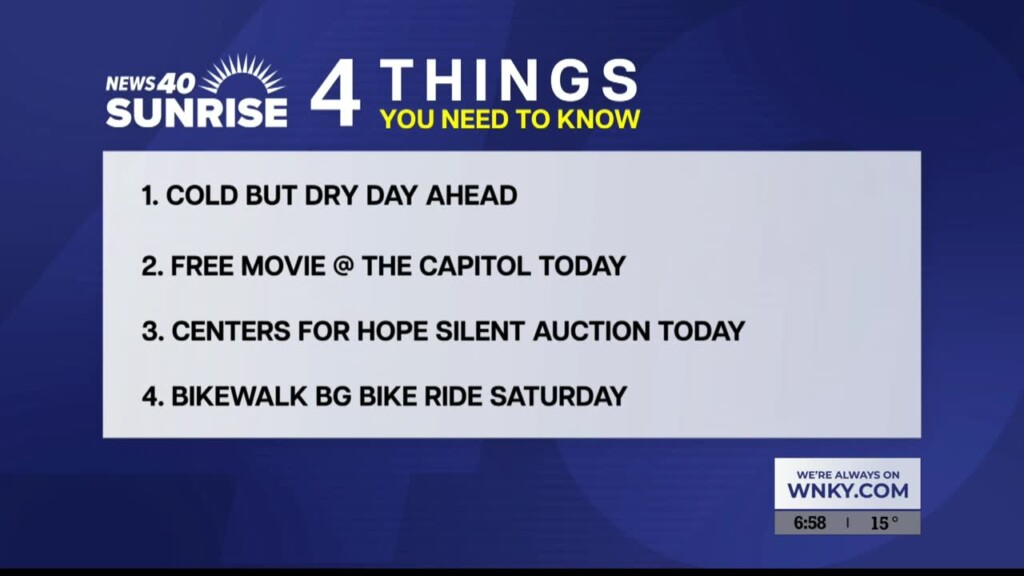 NEWS 40 SUNRISE

4 THINGS YOU NEED TO KNOW

1. COLD BUT DRY DAY AHEAD

2. FREE MOVIE @ THE CAPITOL TODAY

3. CENTERS FOR HOPE SILENT AUCTION TODAY

4. BIKEWALK BG BIKE RIDE SATURDAY

WE'RE ALWAYS ON
WNKY.COM

6:58 | 15°